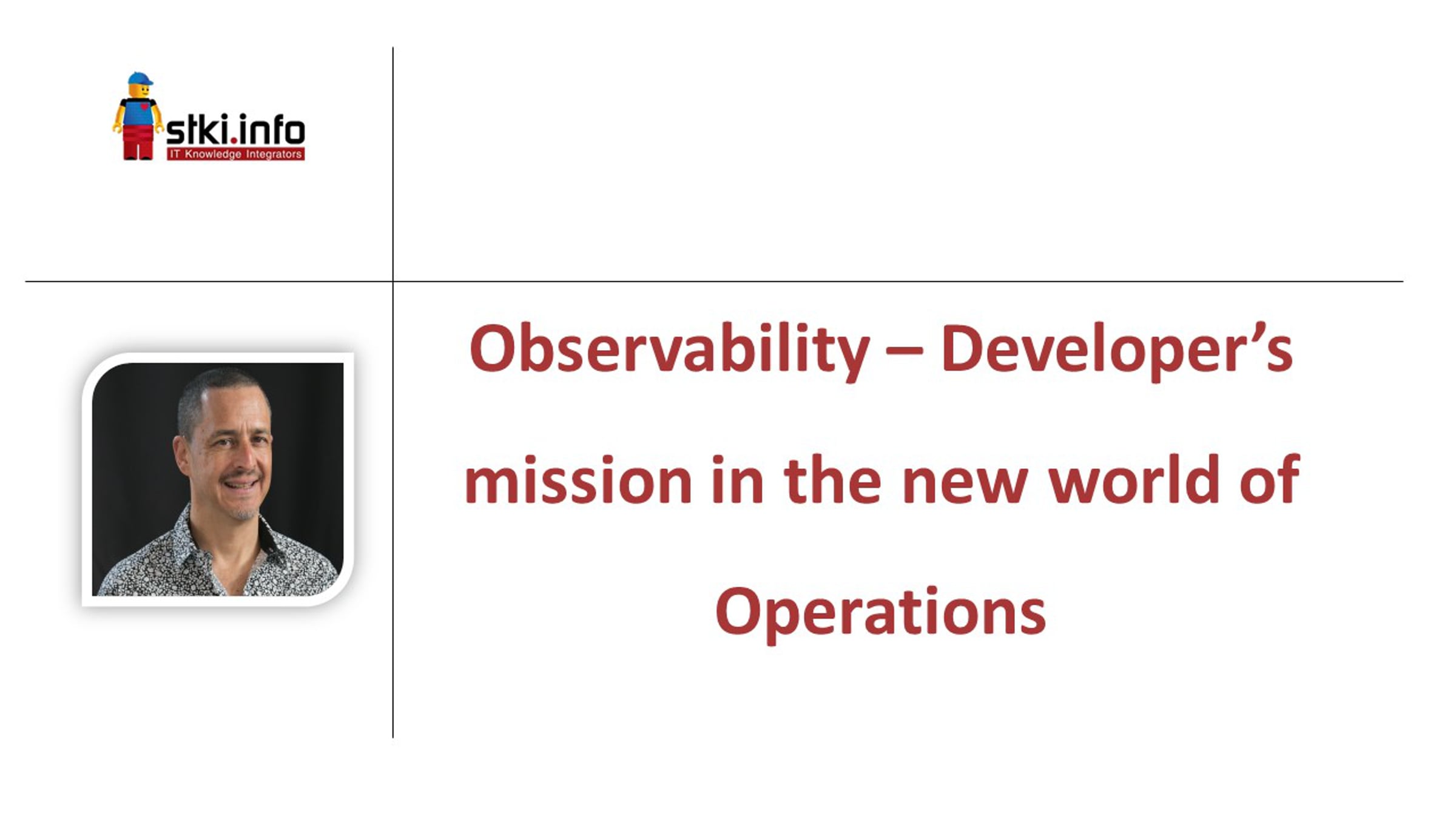 stki.info
IT Knowledge Integrators

Observability – Developer's mission in the new world of Operations